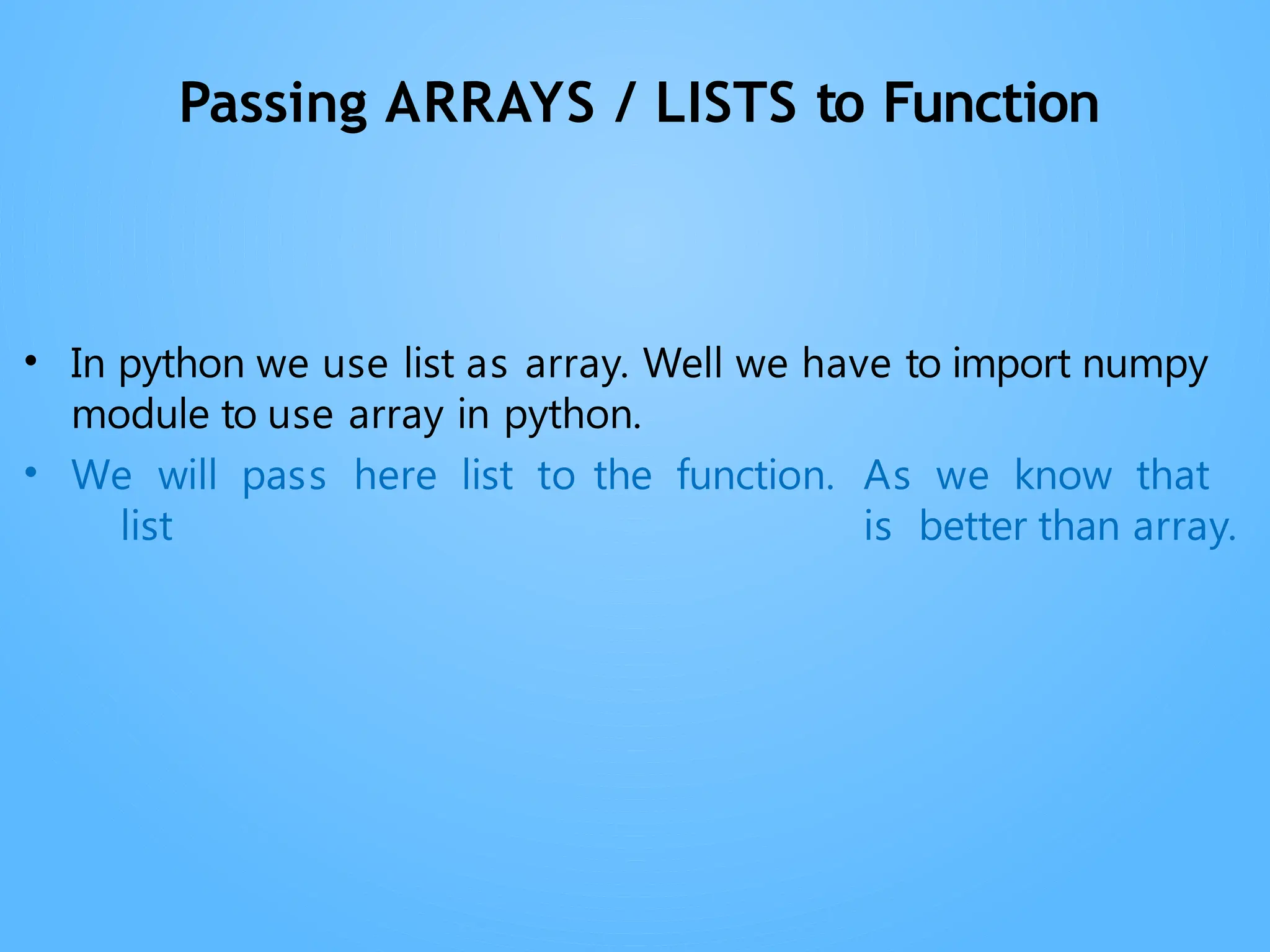 Passing ARRAYS / LISTS to Function

• In python we use list as array. Well we have to import numpy module to use array in python.

• We will pass here list to the function. As we know that list is better than array.